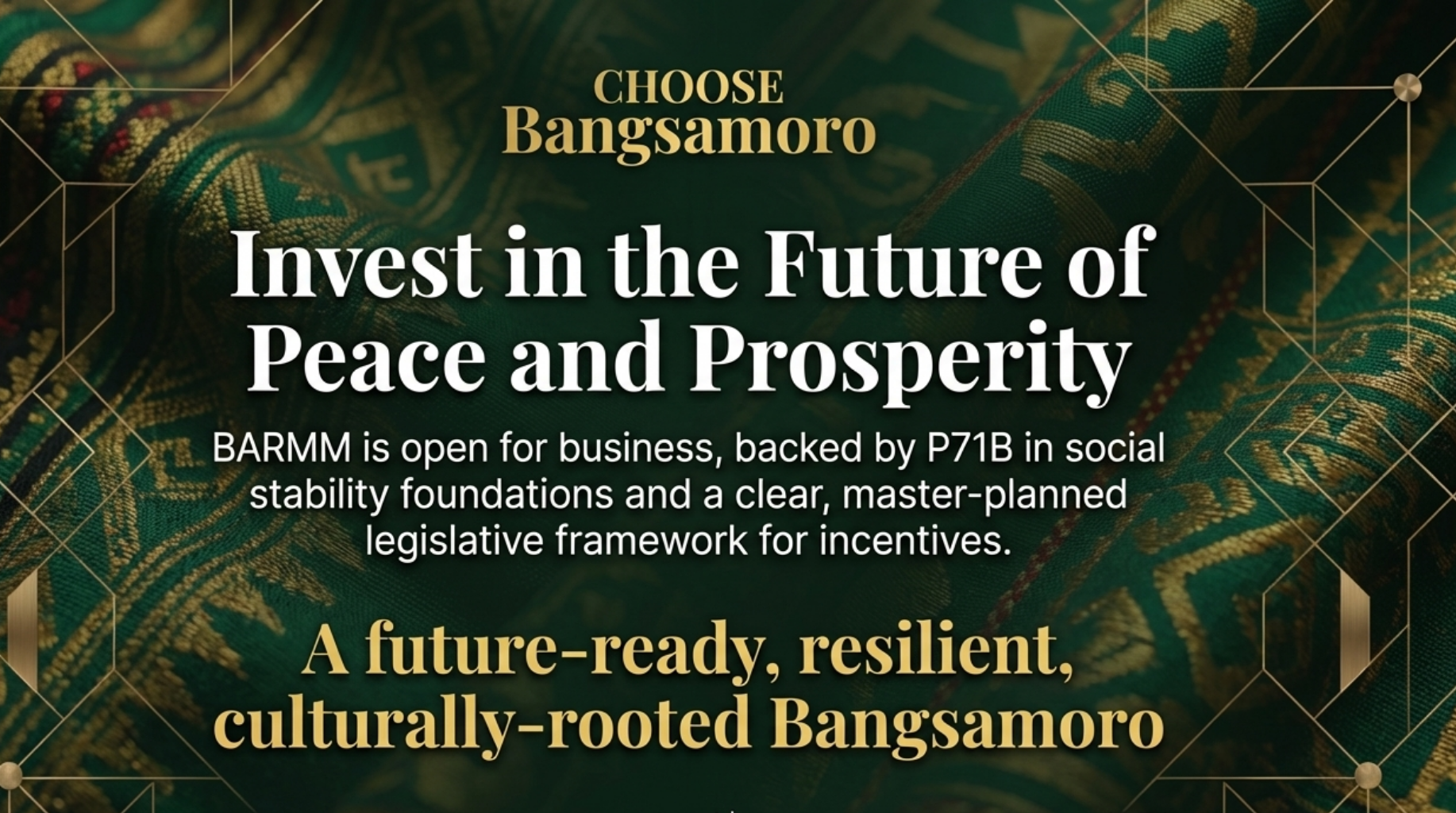 CHOOSE
Bangsamoro

Invest in the Future of Peace and Prosperity

BARMM is open for business, backed by P71B in social stability foundations and a clear, master-planned legislative framework for incentives.

A future-ready, resilient, culturally-rooted Bangsamoro